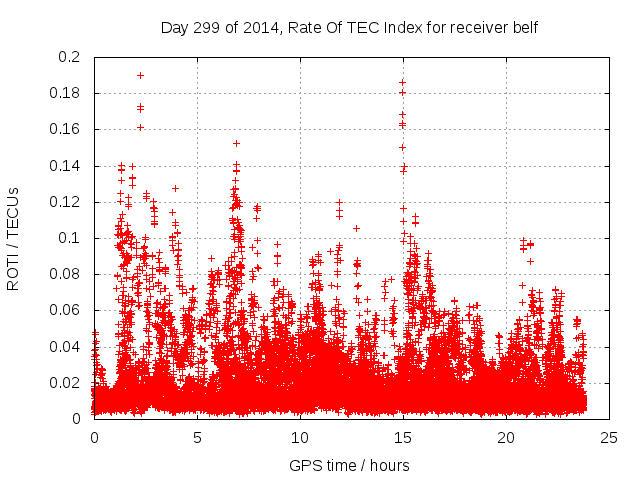 Day 299 of 2014, Rate Of TEC Index for receiver belf

ROTI / TECUs

0.2
0.18
0.16
0.14
0.12
0.1
0.08
0.06
0.04
0.02
0

0
5
10
15
20
25

GPS time / hours